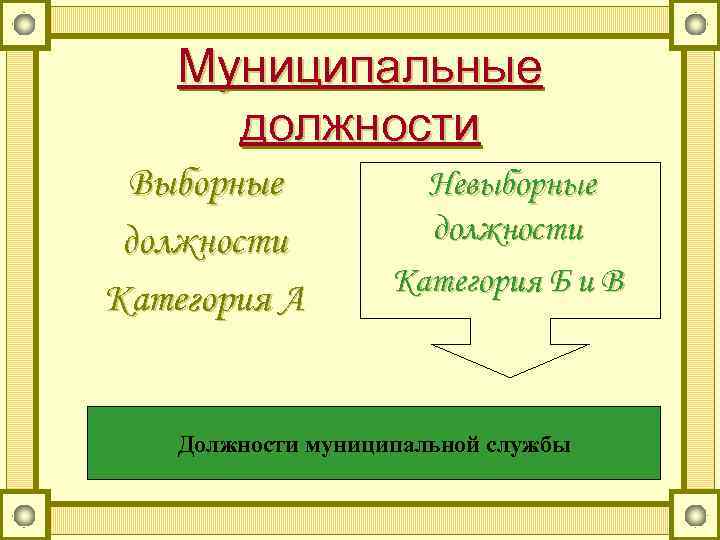 Муниципальные должности

Выборные должности Категория А

Невыборные должности Категория Б и В

Должности муниципальной службы